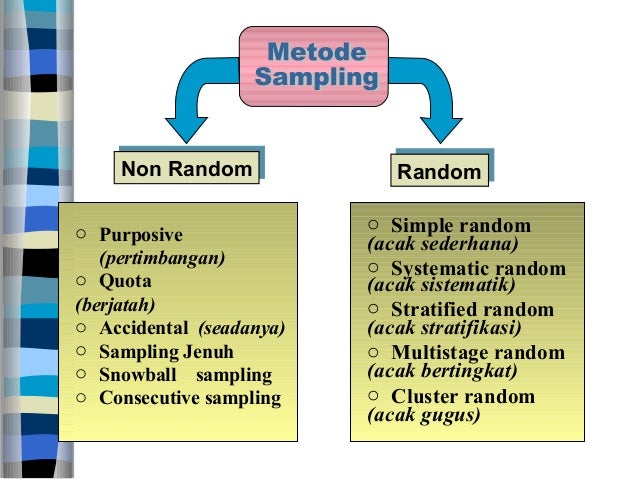 Metode Sampling

Non Random

Random

○ Purposive (pertimbangan)
○ Quota (berjatah)
○ Accidental (seadanya)
○ Sampling Jenuh
○ Snowball sampling
○ Consecutive sampling

○ Simple random (acak sederhana)
○ Systematic random (acak sistematik)
○ Stratified random (acak stratifikasi)
○ Multistage random (acak bertingkat)
○ Cluster random (acak gugus)